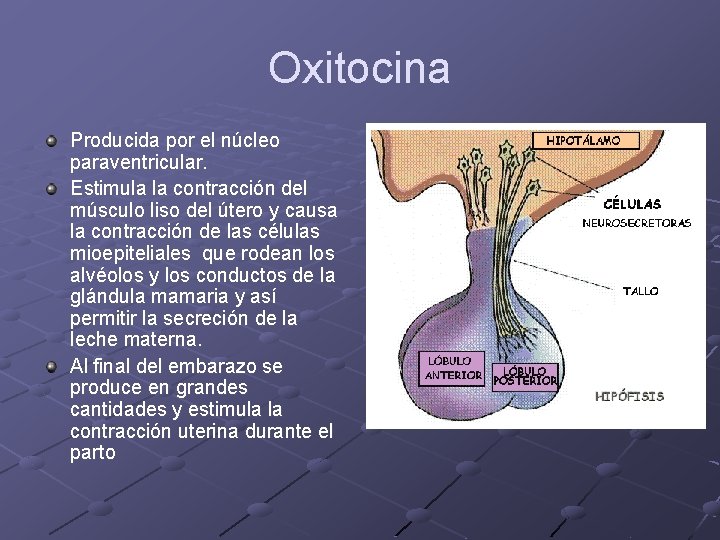 Oxitocina

Producida por el núcleo paraventricular.

Estimula la contracción del músculo liso del útero y causa la contracción de las células mioepiteliales que rodean los alvéolos y los conductos de la glándula mamaria y así permitir la secreción de la leche materna.

Al final del embarazo se produce en grandes cantidades y estimula la contracción uterina durante el parto

HIPOTÁLAMO

CÉLULAS NEUROSECRETORAS

TALLO

LÓBULO ANTERIOR

LÓBULO POSTERIOR

HIPÓFISIS